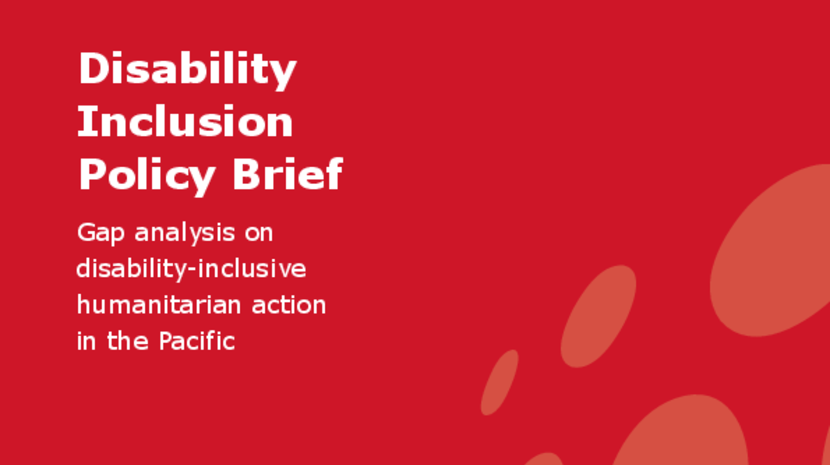 Disability Inclusion Policy Brief

Gap analysis on disability-inclusive humanitarian action in the Pacific